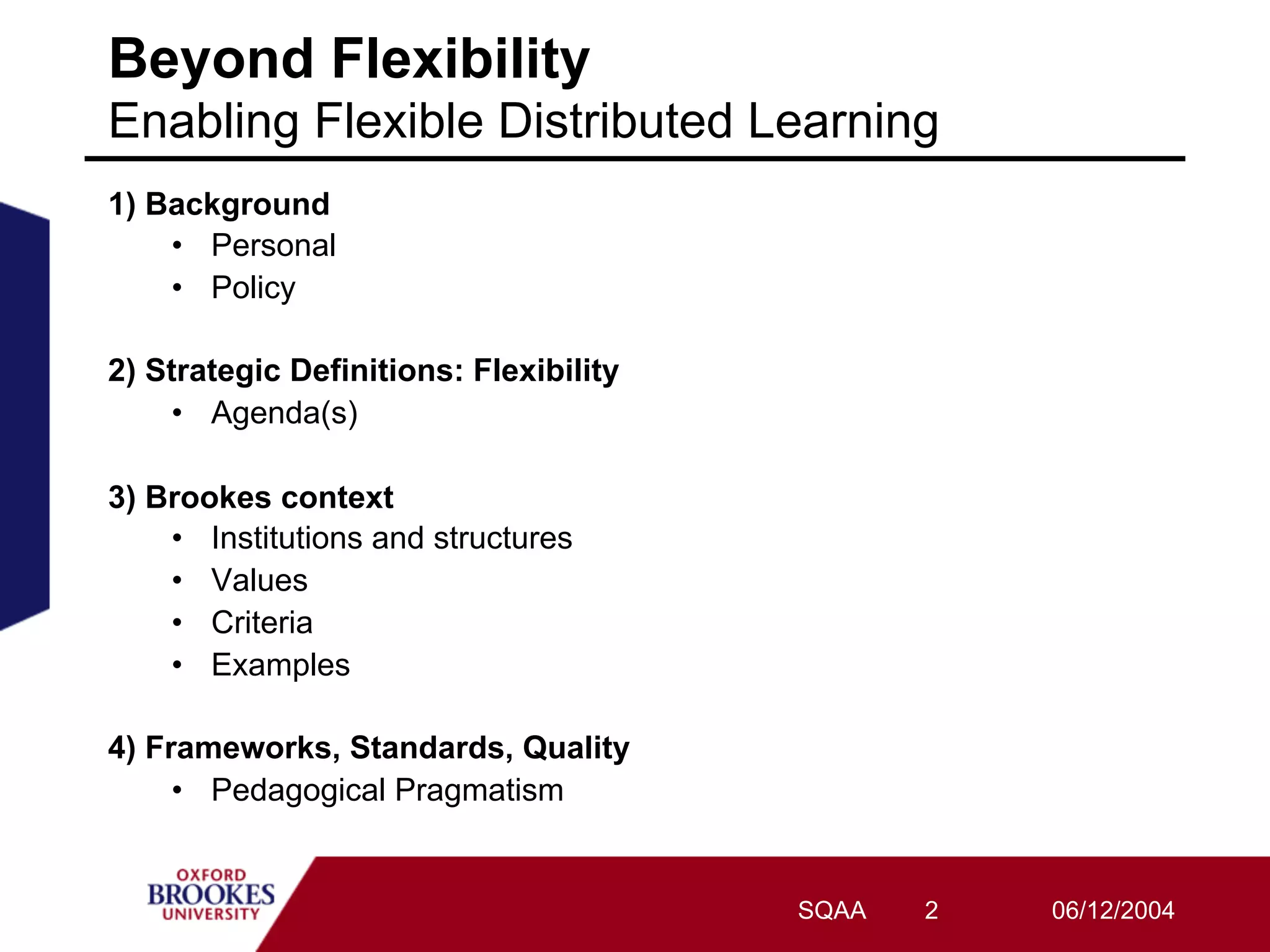 Beyond Flexibility
Enabling Flexible Distributed Learning

1) Background
• Personal
• Policy

2) Strategic Definitions: Flexibility
• Agenda(s)

3) Brookes context
• Institutions and structures
• Values
• Criteria
• Examples

4) Frameworks, Standards, Quality
• Pedagogical Pragmatism

OXFORD BROOKES UNIVERSITY

SQAA 2 06/12/2004